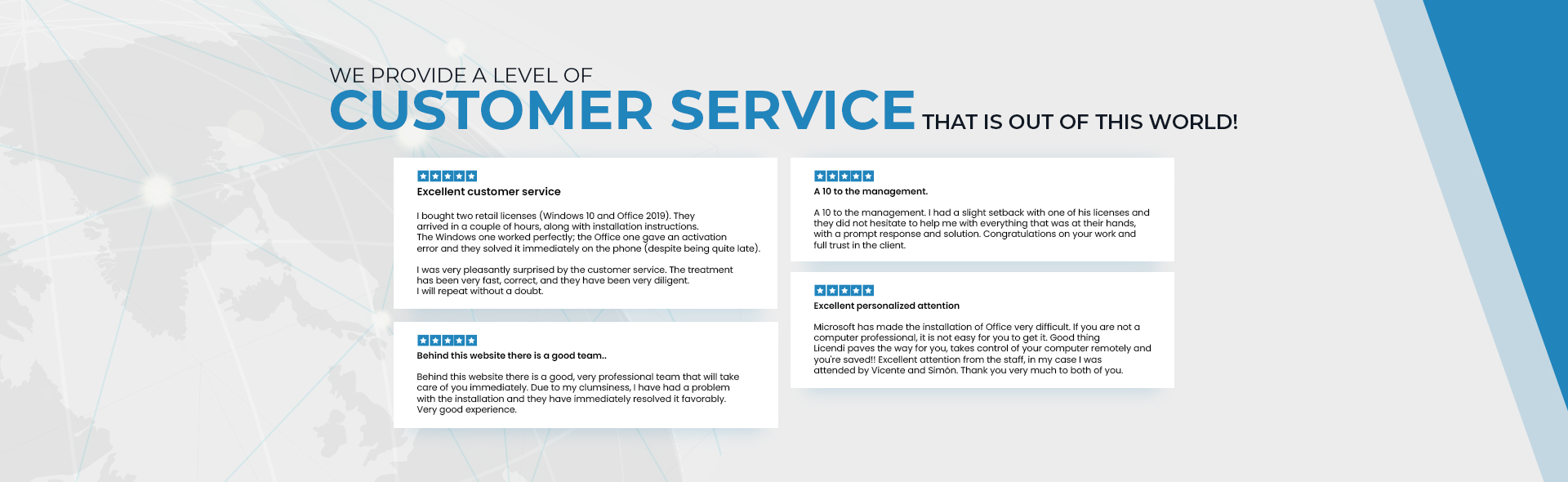 WE PROVIDE A LEVEL OF
CUSTOMER SERVICE THAT IS OUT OF THIS WORLD!

Excellent customer service

I bought two retail licenses (Windows 10 and Office 2019). They arrived in a couple of hours, along with installation instructions. The Windows one worked perfectly; the Office one gave an activation error and they solved it immediately on the phone (despite being quite late).

I was very pleasantly surprised by the customer service. The treatment has been very fast, correct, and they have been very diligent. I will repeat without a doubt.

Behind this website there is a good team..

Behind this website there is a good, very professional team that will take care of you immediately. Due to my clumsiness, I have had a problem with the installation and they have immediately resolved it favorably. Very good experience.

A 10 to the management.

A 10 to the management. I had a slight setback with one of his licenses and they did not hesitate to help me with everything that was at their hands, with a prompt response and solution. Congratulations on your work and full trust in the client.

Excellent personalized attention

Microsoft has made the installation of Office very difficult. If you are not a computer professional, it is not easy for you to get it. Good thing Licendi paves the way for you, takes control of your computer remotely and you're saved!! Excellent attention from the staff, in my case I was attended by Vicente and Simón. Thank you very much to both of you.